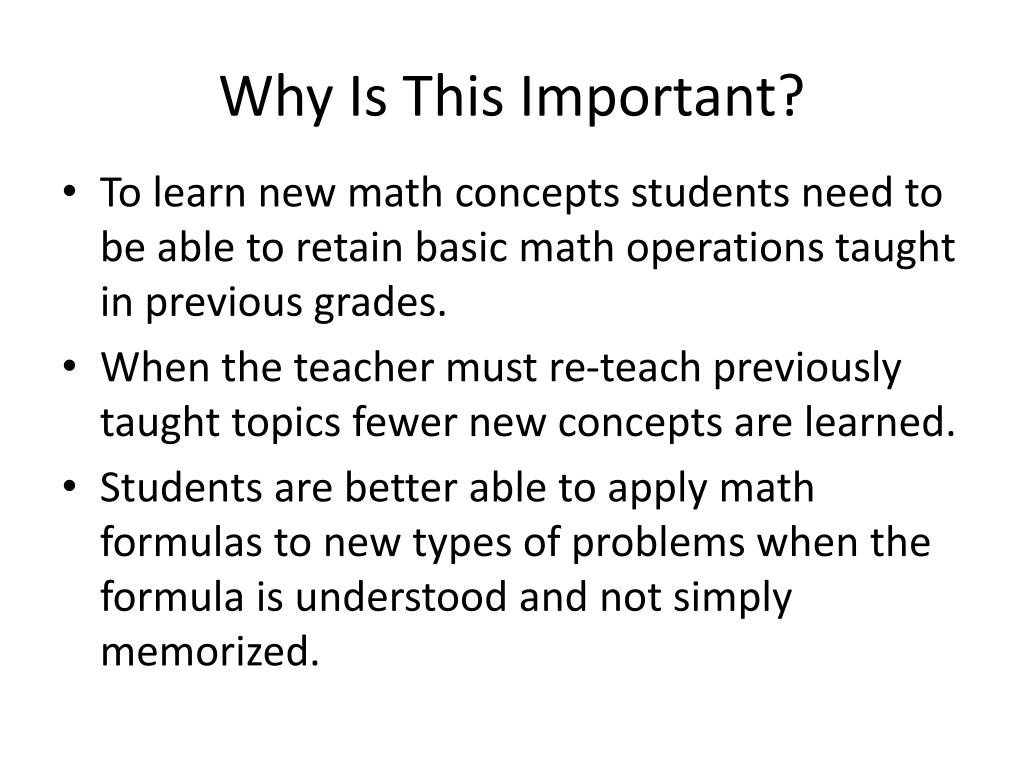 Why Is This Important?

• To learn new math concepts students need to be able to retain basic math operations taught in previous grades.
• When the teacher must re-teach previously taught topics fewer new concepts are learned.
• Students are better able to apply math formulas to new types of problems when the formula is understood and not simply memorized.